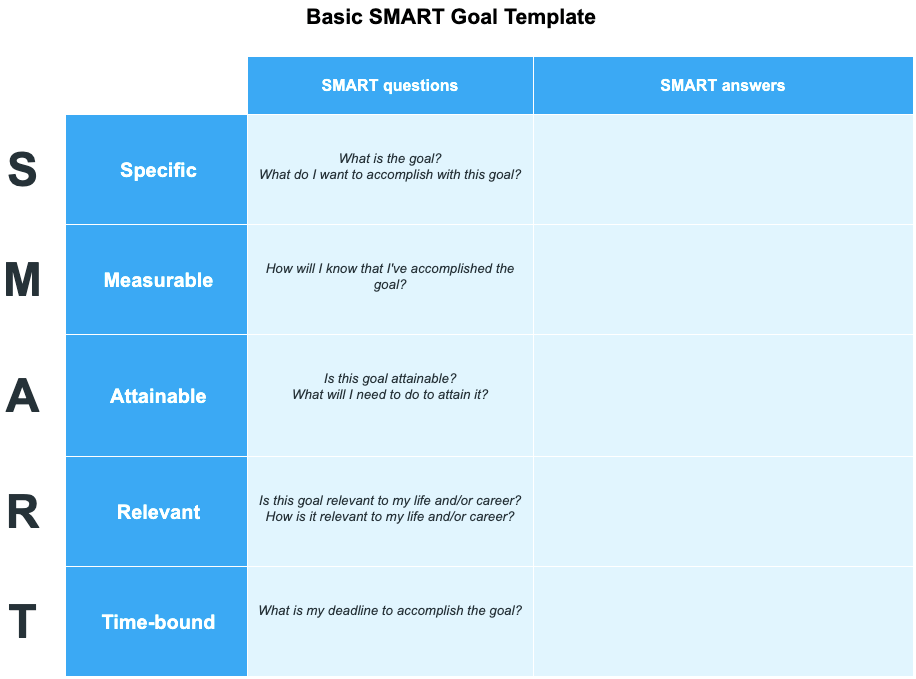 Basic SMART Goal Template

| | | SMART questions | SMART answers |
|---|---|---|---|
| S | Specific | What is the goal? What do I want to accomplish with this goal? | |
| M | Measurable | How will I know that I've accomplished the goal? | |
| A | Attainable | Is this goal attainable? What will I need to do to attain it? | |
| R | Relevant | Is this goal relevant to my life and/or career? How is it relevant to my life and/or career? | |
| T | Time-bound | What is my deadline to accomplish the goal? | |